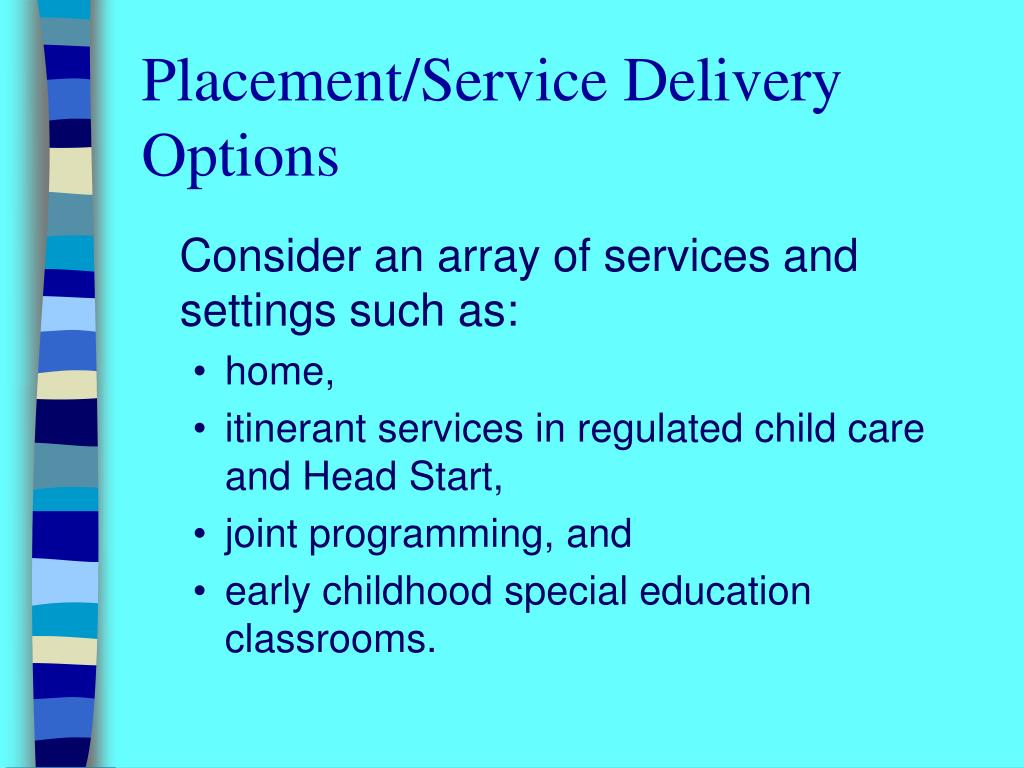 Placement/Service Delivery Options

Consider an array of services and settings such as:

• home,
• itinerant services in regulated child care and Head Start,
• joint programming, and
• early childhood special education classrooms.